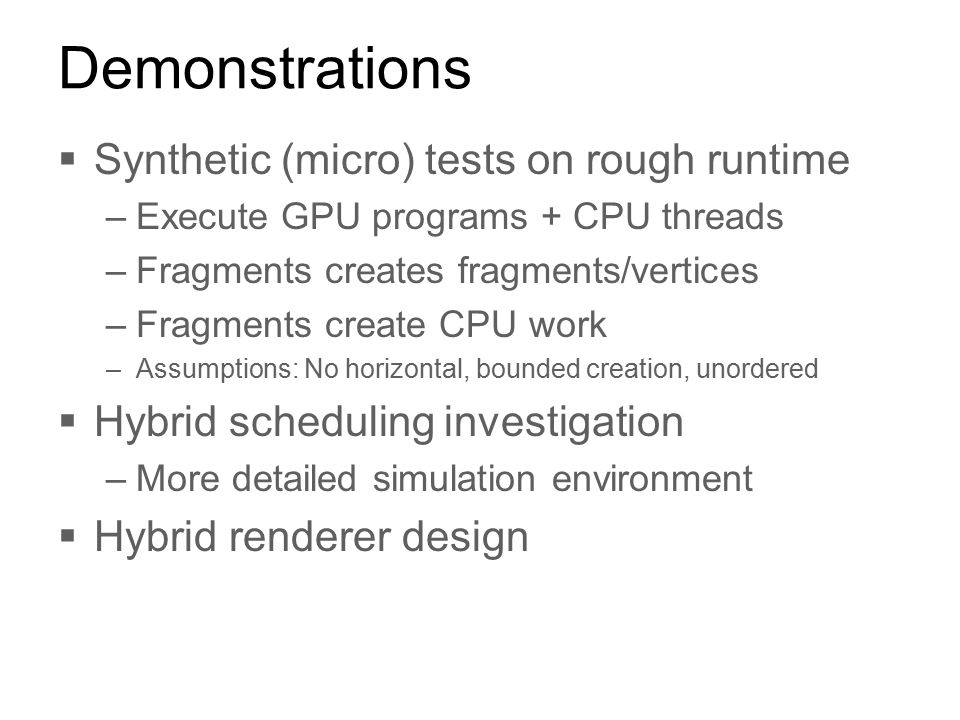 Demonstrations

▪ Synthetic (micro) tests on rough runtime
– Execute GPU programs + CPU threads
– Fragments creates fragments/vertices
– Fragments create CPU work
– Assumptions: No horizontal, bounded creation, unordered

▪ Hybrid scheduling investigation
– More detailed simulation environment

▪ Hybrid renderer design